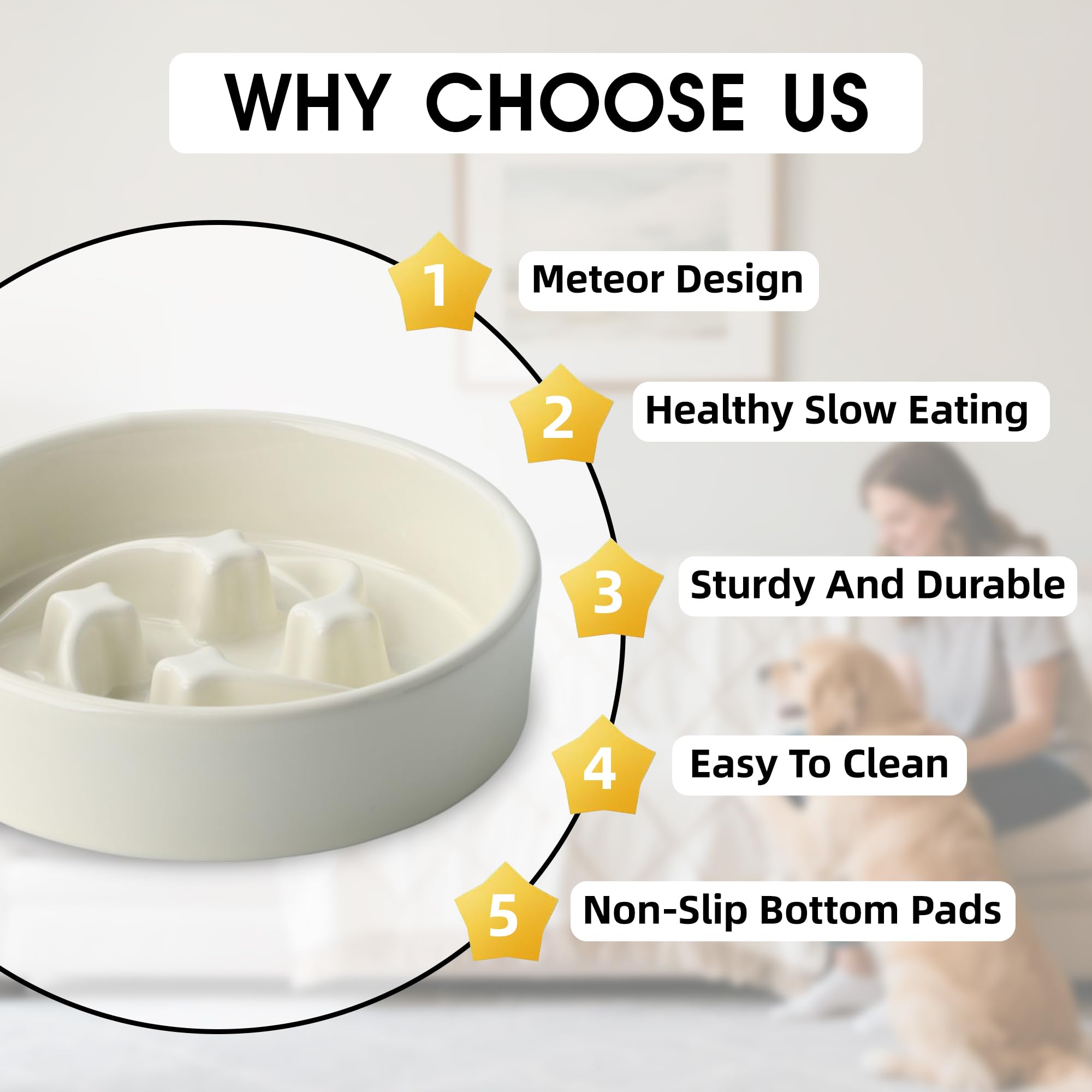 WHY CHOOSE US

1 Meteor Design

2 Healthy Slow Eating

3 Sturdy And Durable

4 Easy To Clean

5 Non-Slip Bottom Pads